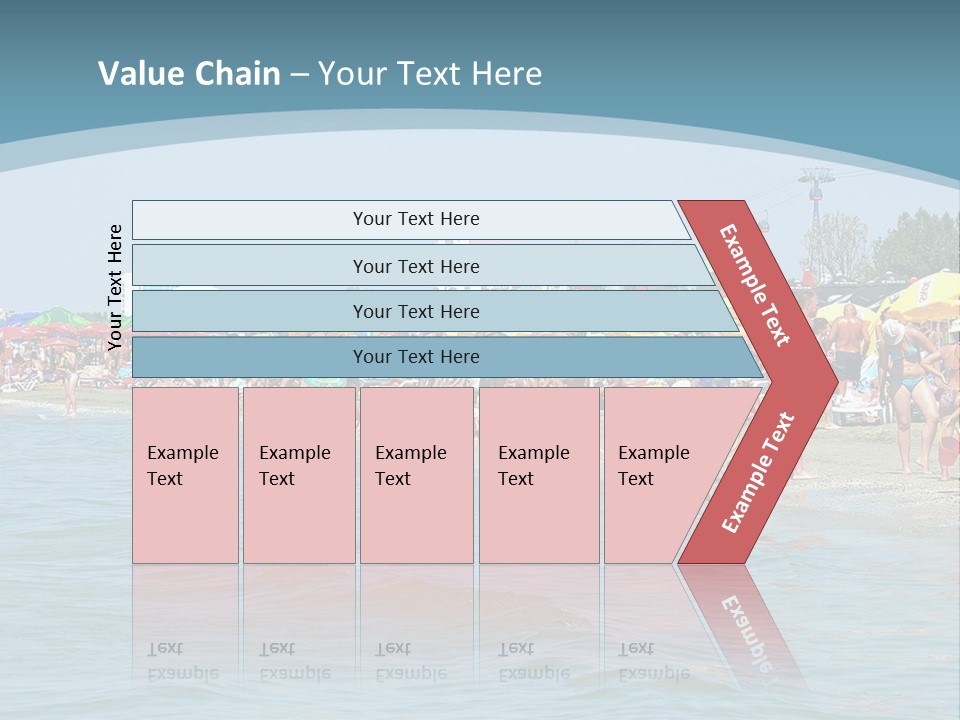 Value Chain – Your Text Here

Your Text Here

Your Text Here

Your Text Here

Your Text Here

Your Text Here

Example Text

Example Text

Example Text

Example Text

Example Text

Example Text

Example Text